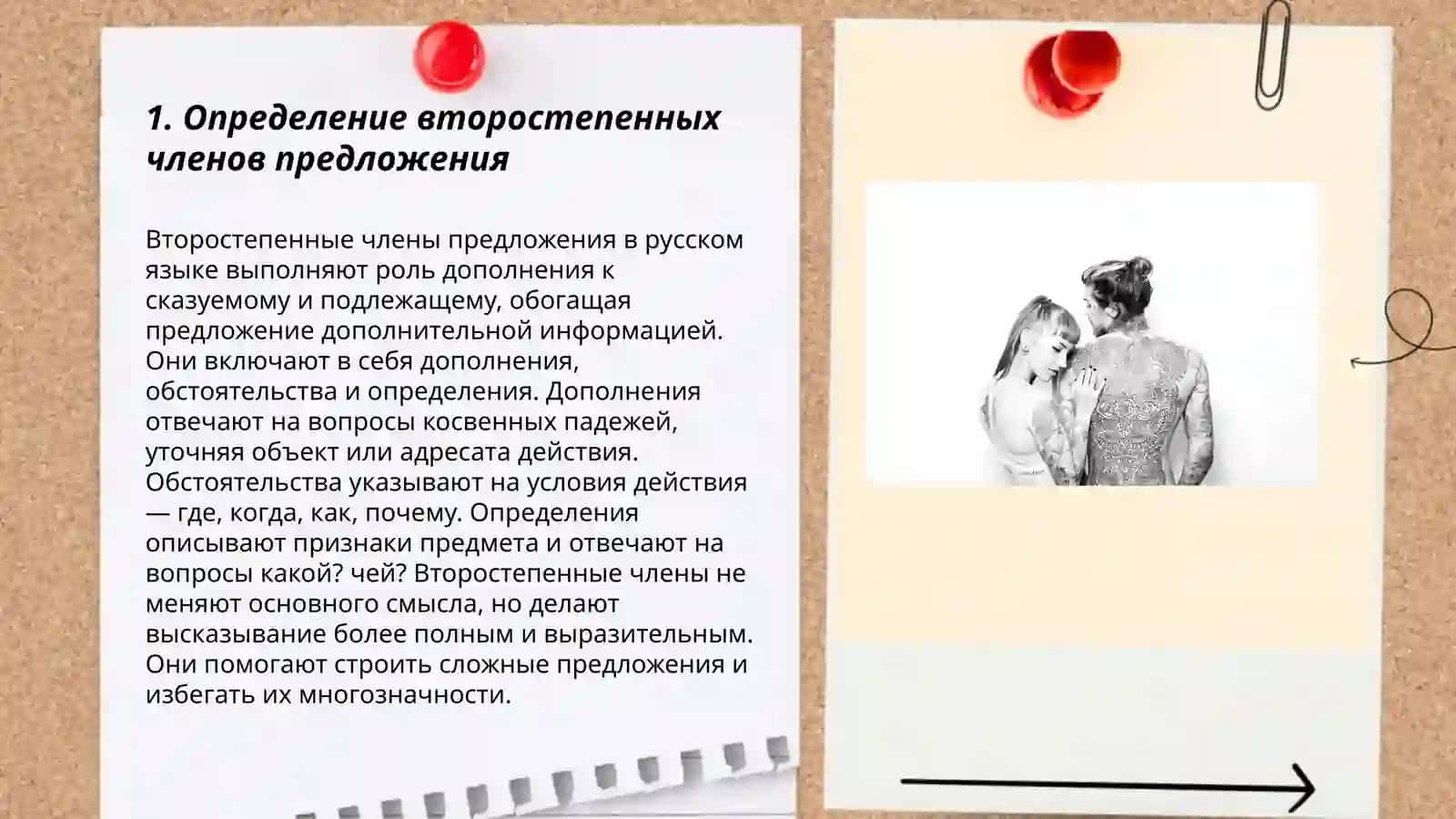 1. Определение второстепенных членов предложения

Второстепенные члены предложения в русском языке выполняют роль дополнения к сказуемому и подлежащему, обогащая предложение дополнительной информацией. Они включают в себя дополнения, обстоятельства и определения. Дополнения отвечают на вопросы косвенных падежей, уточняя объект или адресата действия. Обстоятельства указывают на условия действия — где, когда, как, почему. Определения описывают признаки предмета и отвечают на вопросы какой? чей? Второстепенные члены не меняют основного смысла, но делают высказывание более полным и выразительным. Они помогают строить сложные предложения и избегать их многозначности.